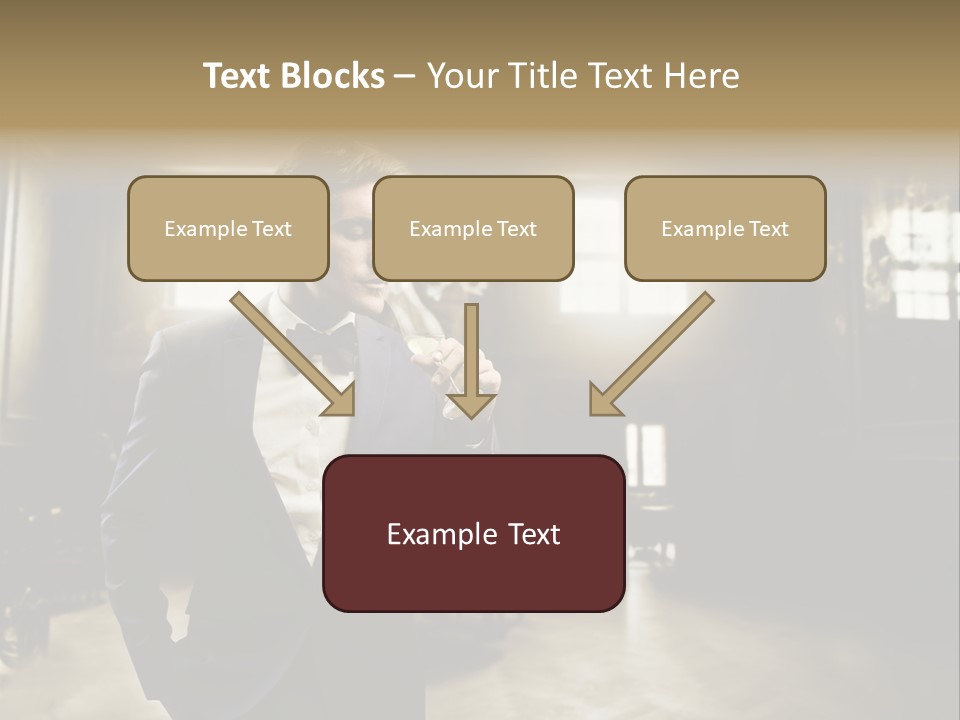 Text Blocks – Your Title Text Here

Example Text

Example Text

Example Text

Example Text